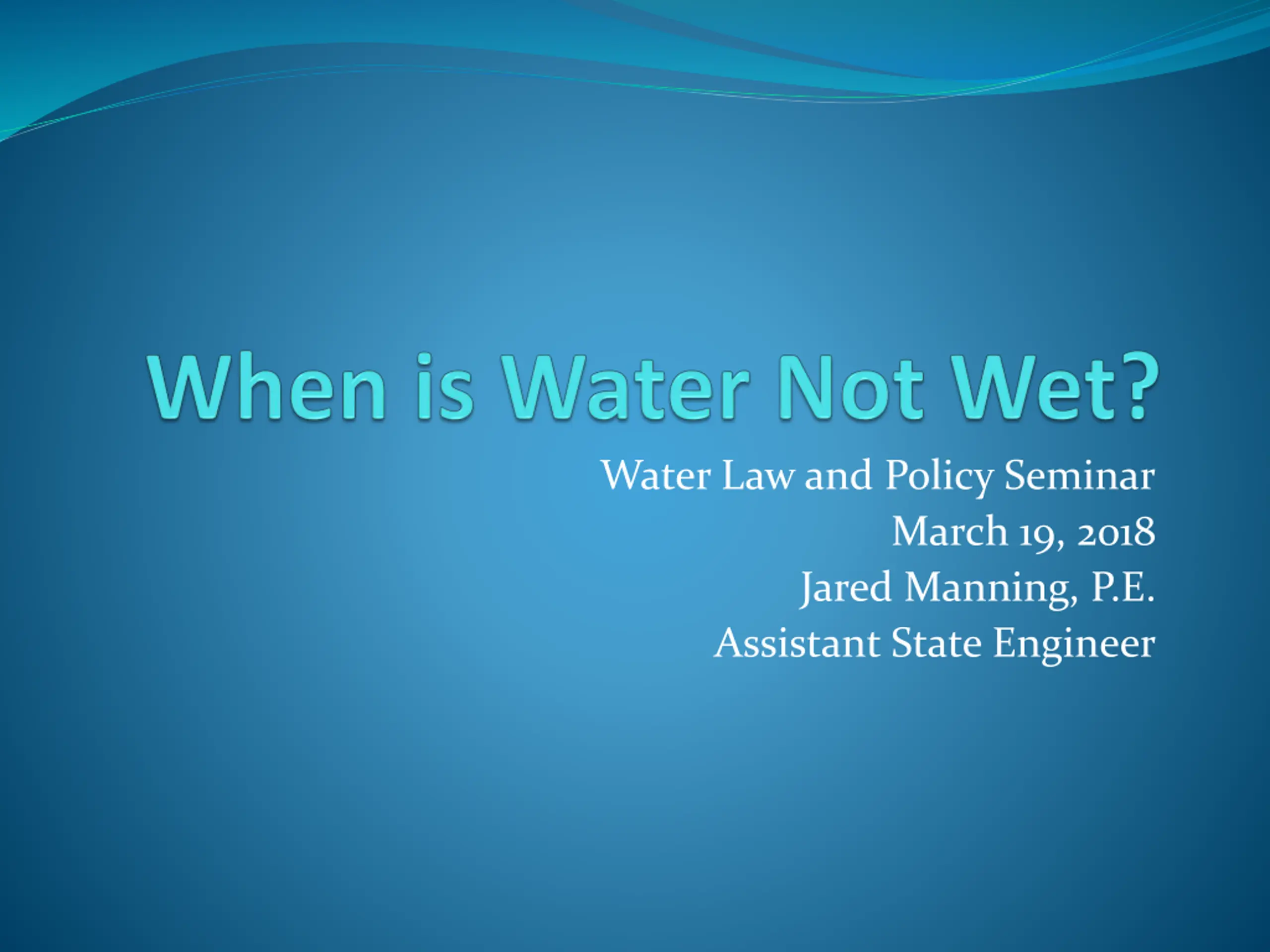 When is Water Not Wet?

Water Law and Policy Seminar
March 19, 2018
Jared Manning, P.E.
Assistant State Engineer